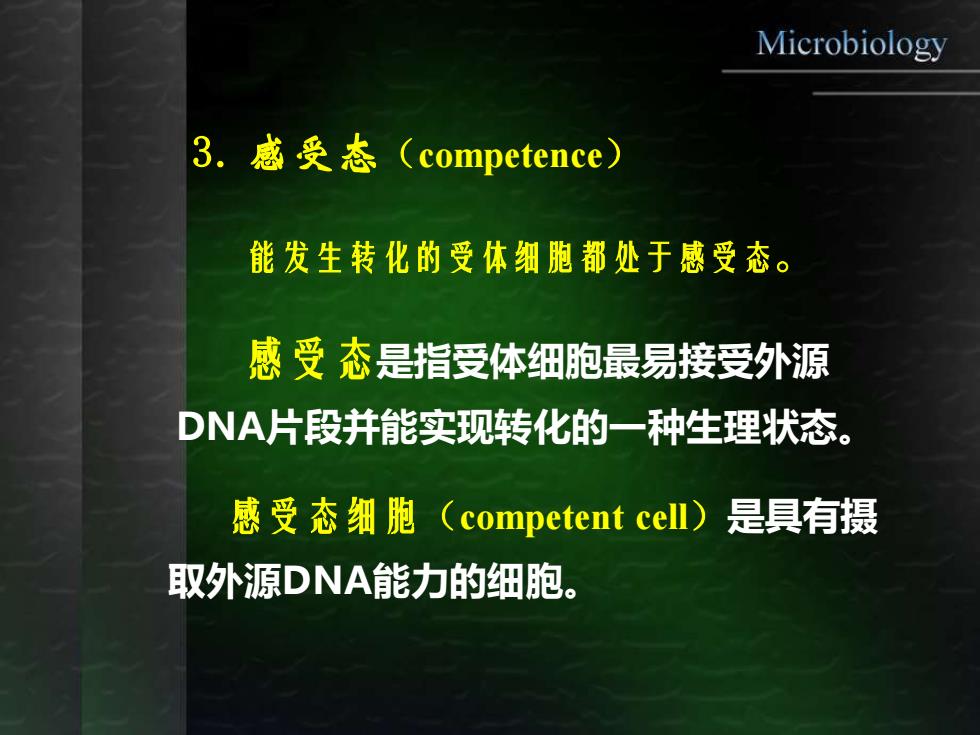 Microbiology

3. 感受态（competence）

能发生转化的受体细胞都处于感受态。

感受态是指受体细胞最易接受外源DNA片段并能实现转化的一种生理状态。

感受态细胞（competent cell）是具有摄取外源DNA能力的细胞。